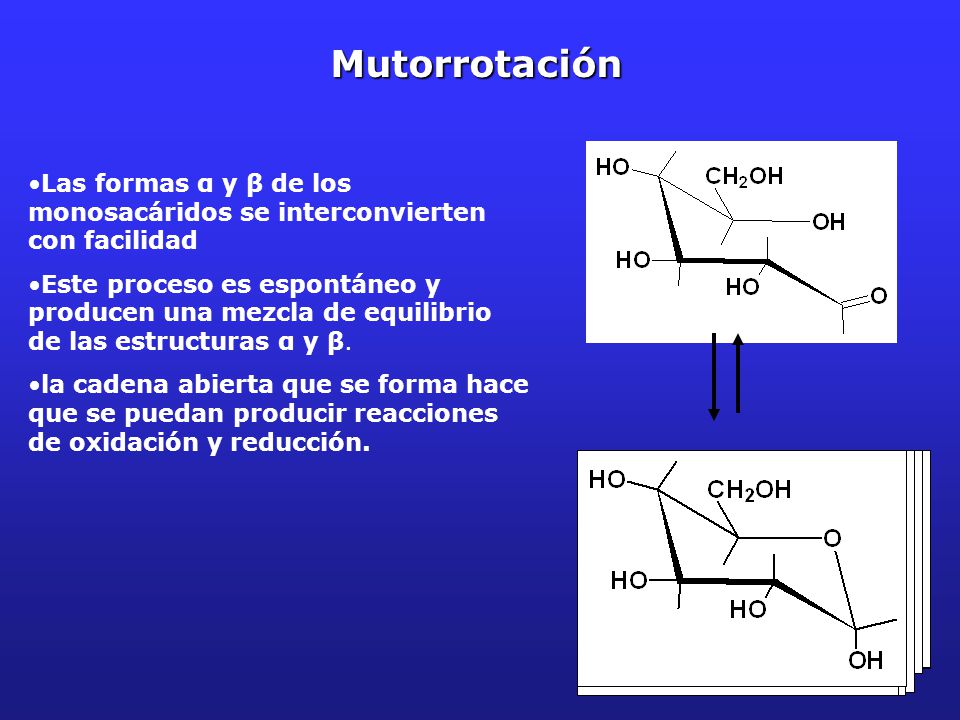 Mutorrotación

•Las formas α y β de los monosacáridos se interconvierten con facilidad

•Este proceso es espontáneo y producen una mezcla de equilibrio de las estructuras α y β.

•la cadena abierta que se forma hace que se puedan producir reacciones de oxidación y reducción.

HO
$CH_2OH$
OH
HO
HO
O

HO
$CH_2OH$
O
HO
HO
OH